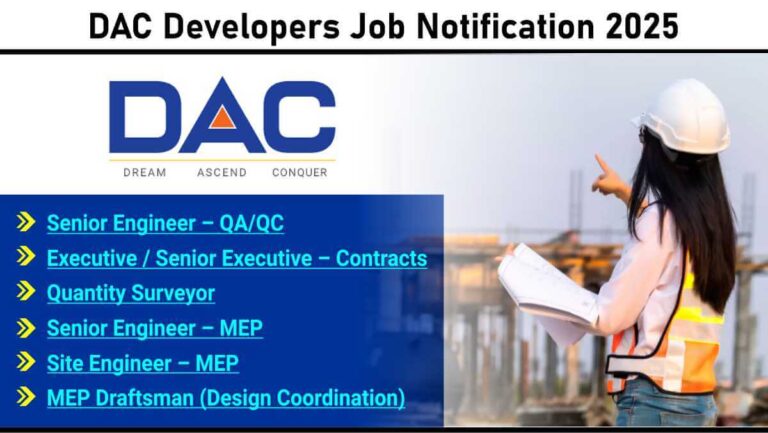 DAC Developers Job Notification 2025

DAC

DREAM ASCEND CONQUER

Senior Engineer – QA/QC

Executive / Senior Executive – Contracts

Quantity Surveyor

Senior Engineer – MEP

Site Engineer – MEP

MEP Draftsman (Design Coordination)